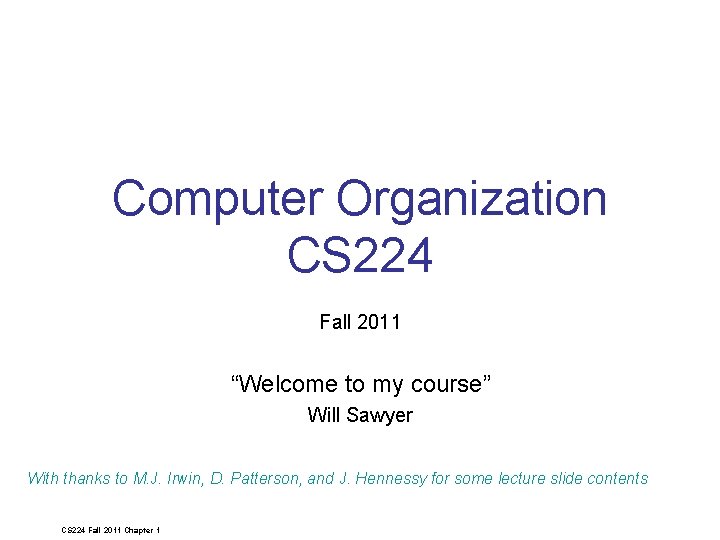 Computer Organization
CS224

Fall 2011

“Welcome to my course”
Will Sawyer

With thanks to M.J. Irwin, D. Patterson, and J. Hennessy for some lecture slide contents

CS224 Fall 2011 Chapter 1